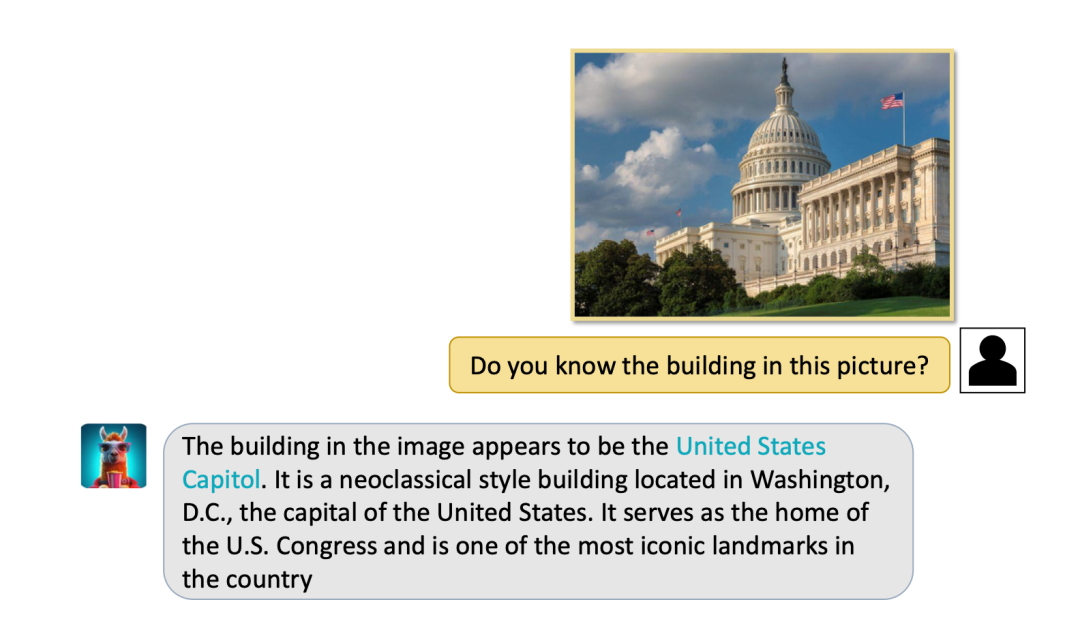 Do you know the building in this picture?

The building in the image appears to be the United States Capitol. It is a neoclassical style building located in Washington, D.C., the capital of the United States. It serves as the home of the U.S. Congress and is one of the most iconic landmarks in the country